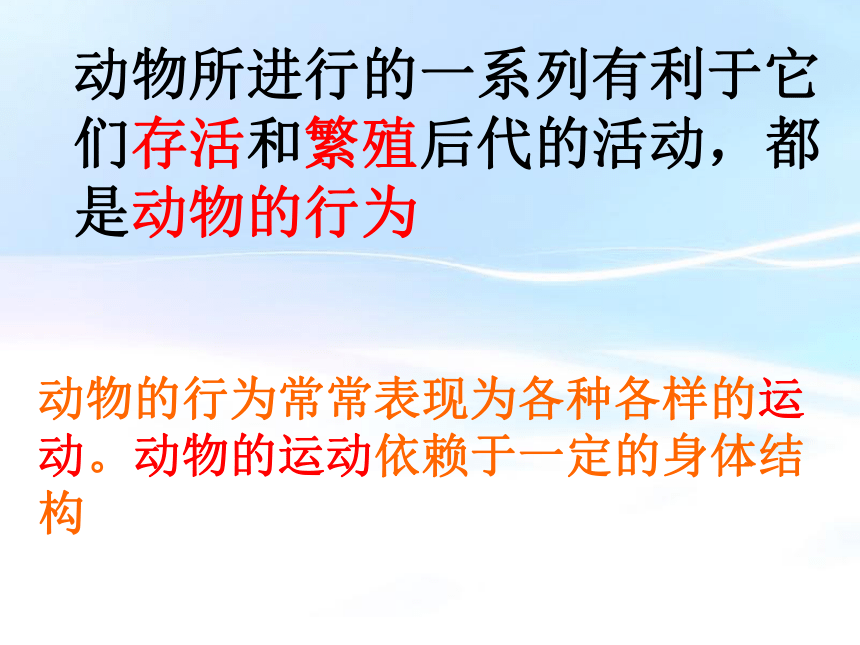 动物所进行的一系列有利于它们存活和繁殖后代的活动，都是动物的行为

动物的行为常常表现为各种各样的运动。动物的运动依赖于一定的身体结构